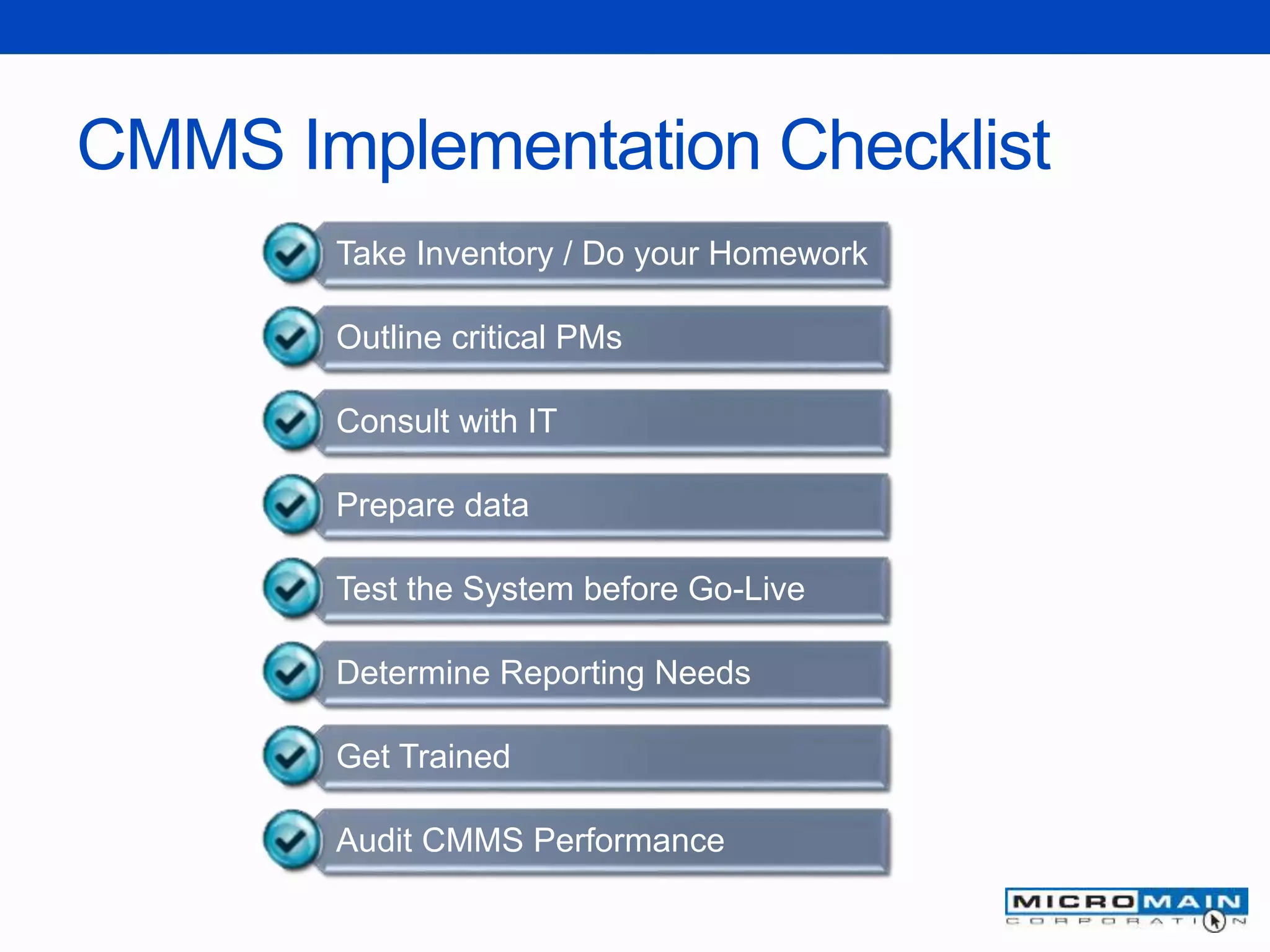 CMMS Implementation Checklist

Take Inventory / Do your Homework

Outline critical PMs

Consult with IT

Prepare data

Test the System before Go-Live

Determine Reporting Needs

Get Trained

Audit CMMS Performance

MICROMAIN
CORPORATION